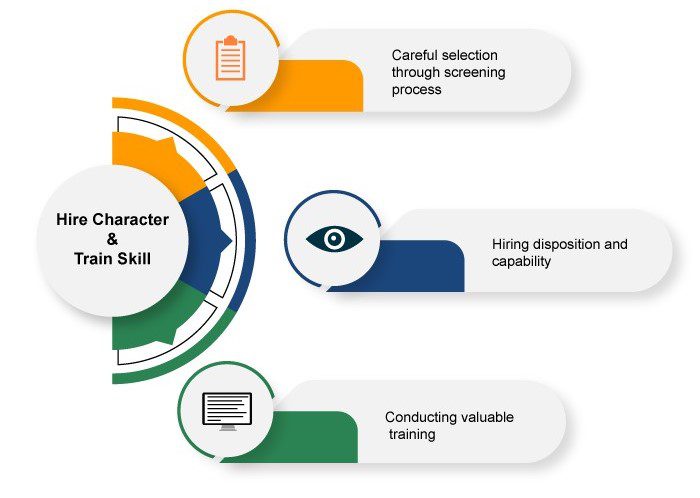 Hire Character
&
Train Skill

Careful selection through screening process

Hiring disposition and capability

Conducting valuable training